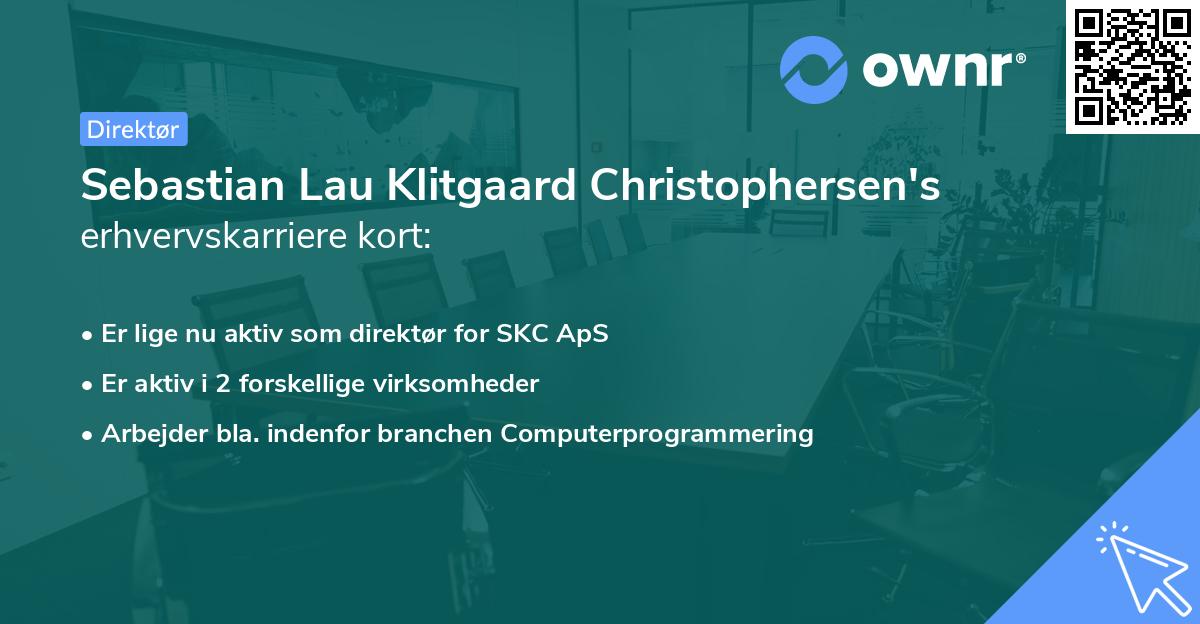 ownr®

Direktør

Sebastian Lau Klitgaard Christophersen's erhvervskarriere kort:

• Er lige nu aktiv som direktør for SKC ApS
• Er aktiv i 2 forskellige virksomheder
• Arbejder bla. indenfor branchen Computerprogrammering